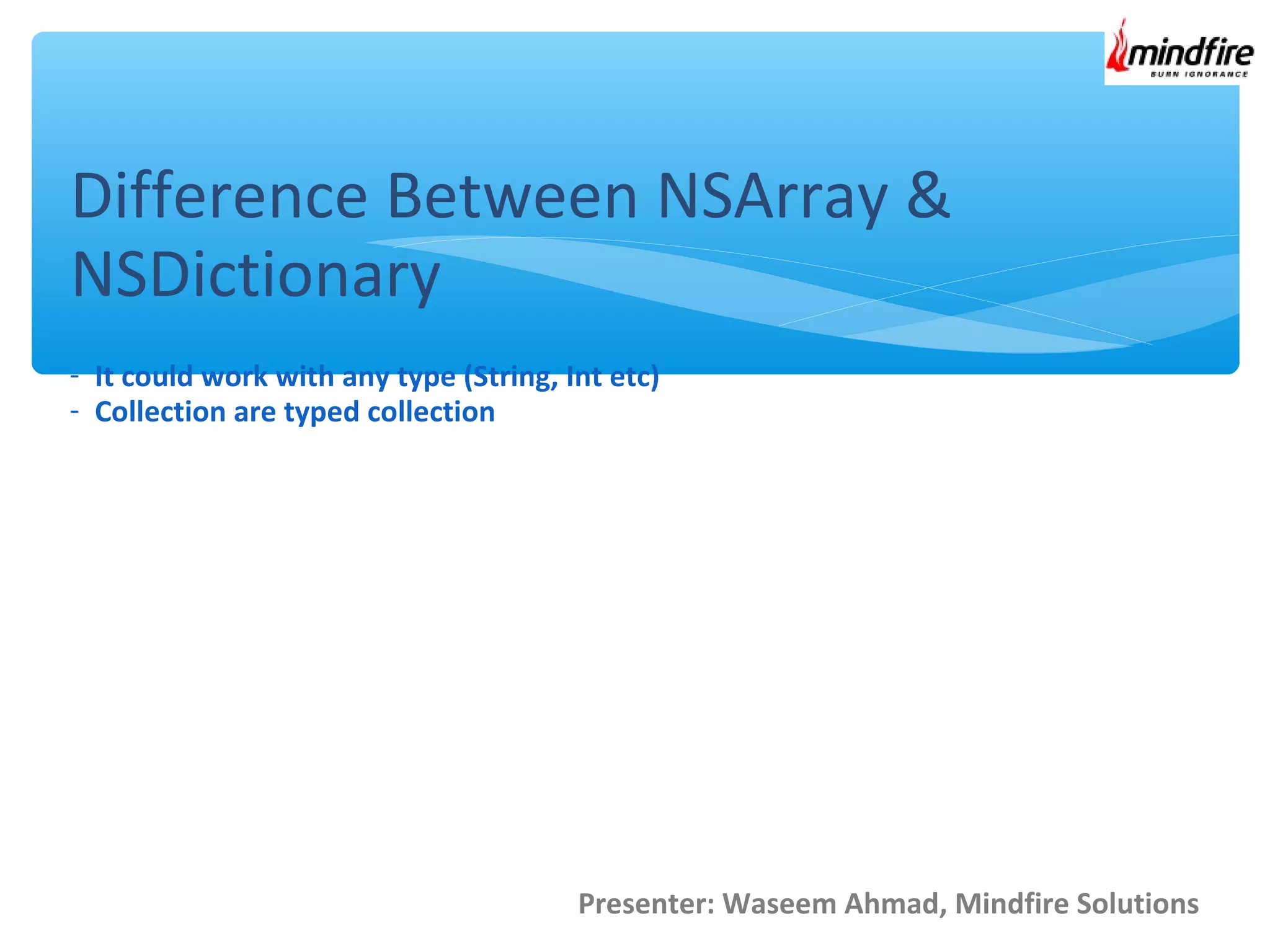 mindfire
BURN IGNORANCE

Difference Between NSArray & NSDictionary

- It could work with any type (String, Int etc)
- Collection are typed collection

Presenter: Waseem Ahmad, Mindfire Solutions